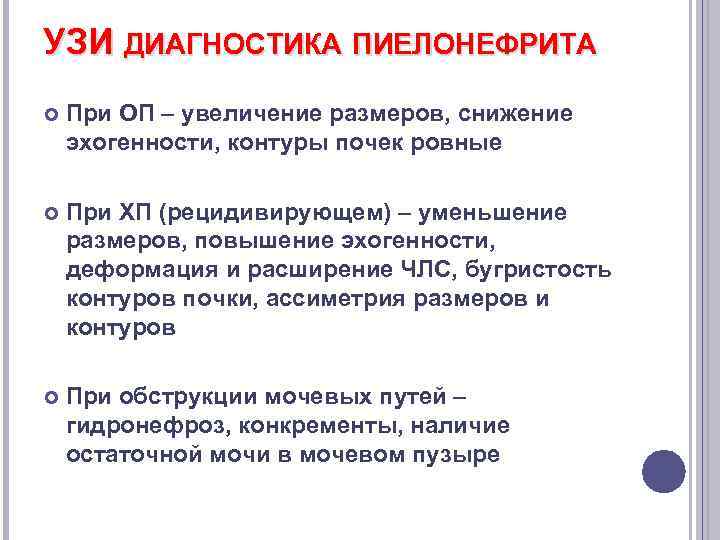 УЗИ ДИАГНОСТИКА ПИЕЛОНЕФРИТА

При ОП – увеличение размеров, снижение эхогенности, контуры почек ровные

При ХП (рецидивирующем) – уменьшение размеров, повышение эхогенности, деформация и расширение ЧЛС, бугристость контуров почки, ассиметрия размеров и контуров

При обструкции мочевых путей – гидронефроз, конкременты, наличие остаточной мочи в мочевом пузыре